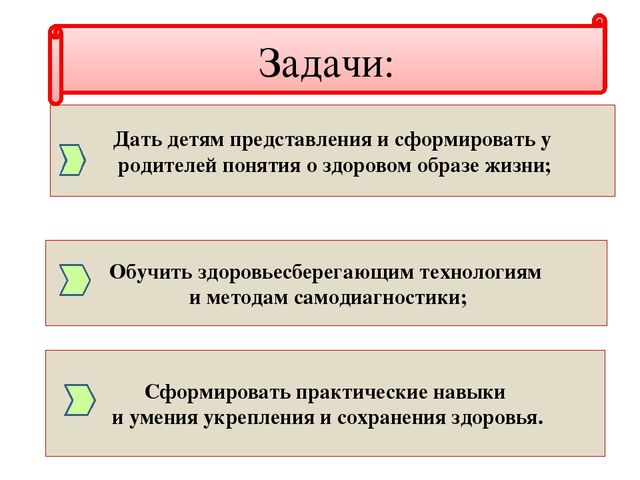 Задачи:

Дать детям представления и сформировать у родителей понятия о здоровом образе жизни;

Обучить здоровьесберегающим технологиям и методам самодиагностики;

Сформировать практические навыки и умения укрепления и сохранения здоровья.